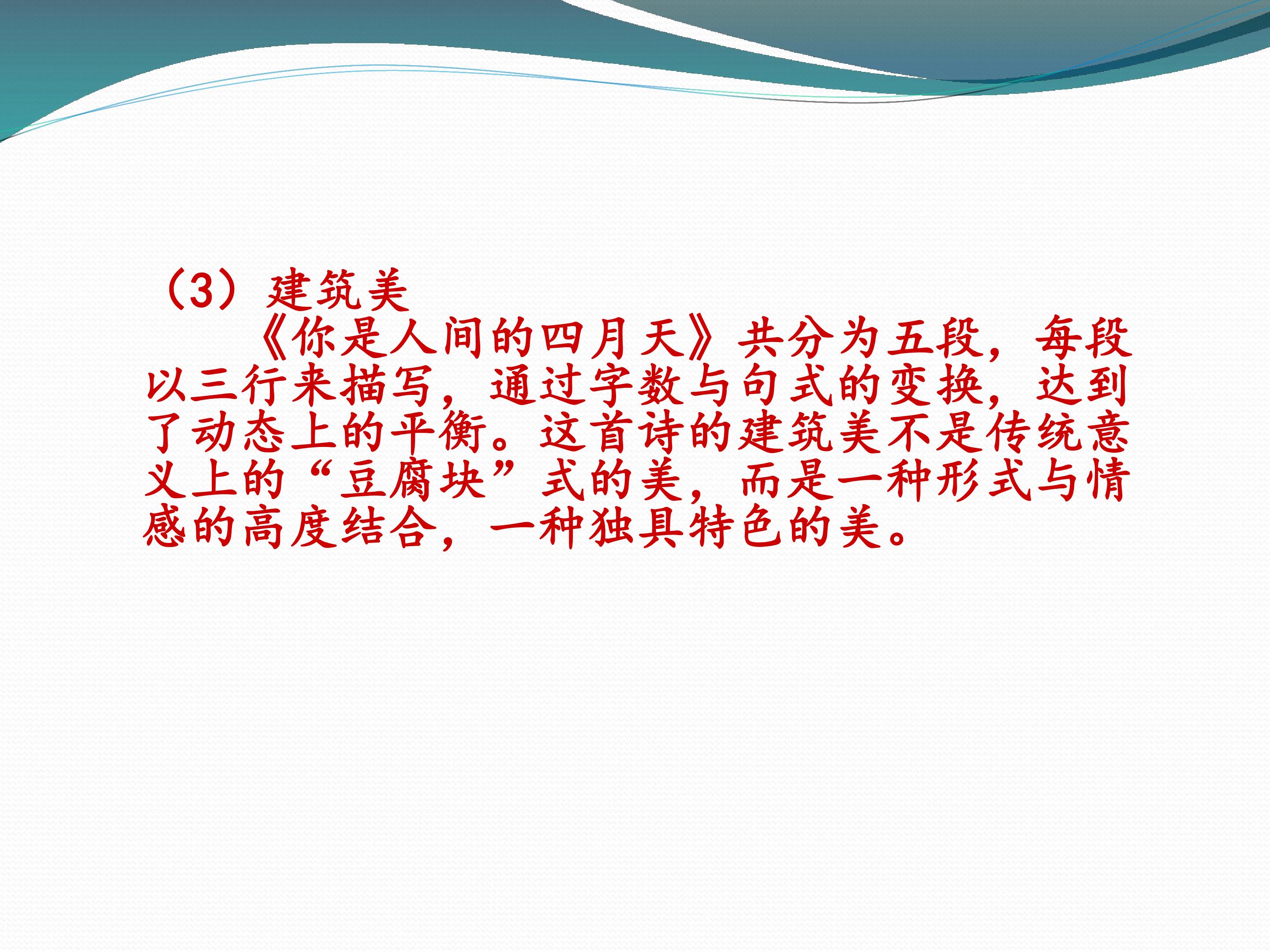 （3）建筑美

《你是人间的四月天》共分为五段，每段以三行来描写，通过字数与句式的变换，达到了动态上的平衡。这首诗的建筑美不是传统意义上的“豆腐块”式的美，而是一种形式与情感的高度结合，一种独具特色的美。